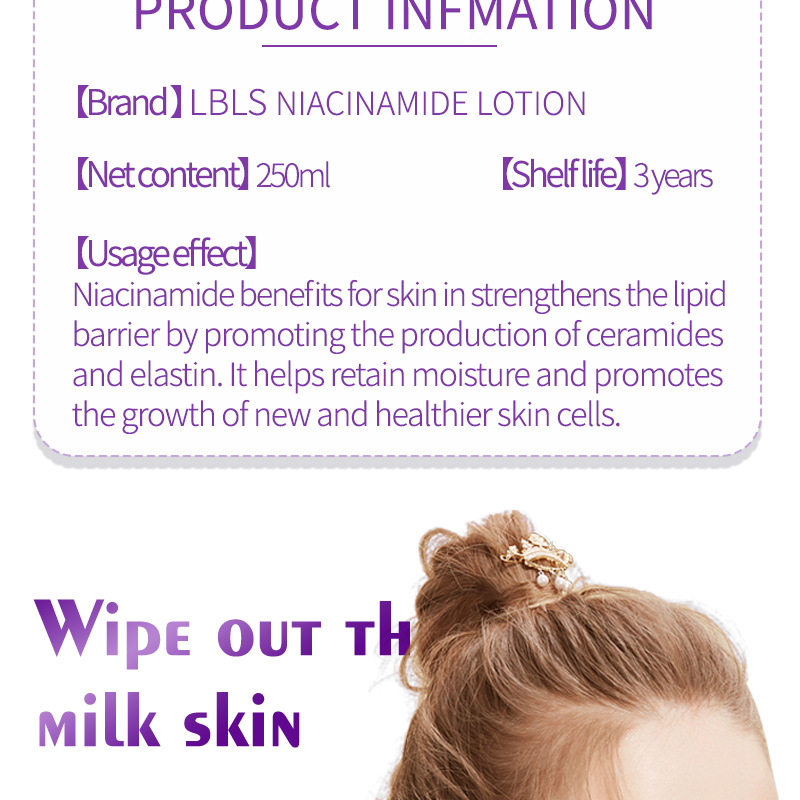 PRODUCT INFMATION

【Brand】LBLS NIACINAMIDE LOTION

【Net content】250ml 【Shelf life】3 years

【Usage effect】
Niacinamide benefits for skin in strengthens the lipid barrier by promoting the production of ceramides and elastin. It helps retain moisture and promotes the growth of new and healthier skin cells.

Wipe out th
milk skin